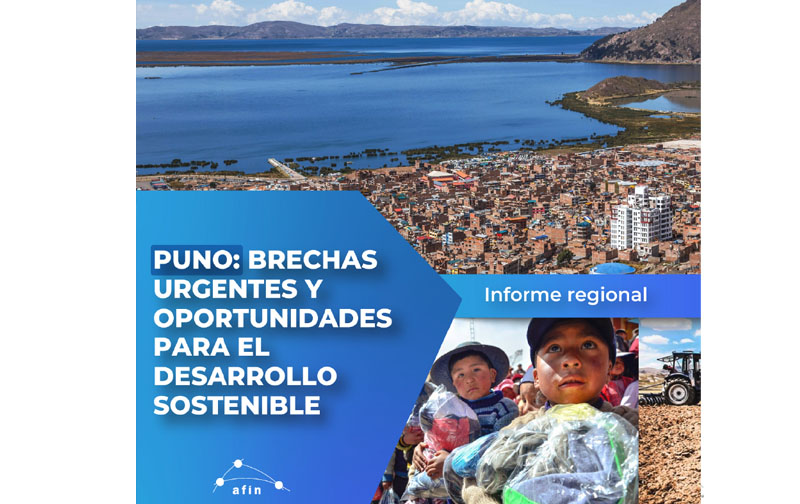 PUNO: BRECHAS URGENTES Y OPORTUNIDADES PARA EL DESARROLLO SOSTENIBLE

Informe regional

afin